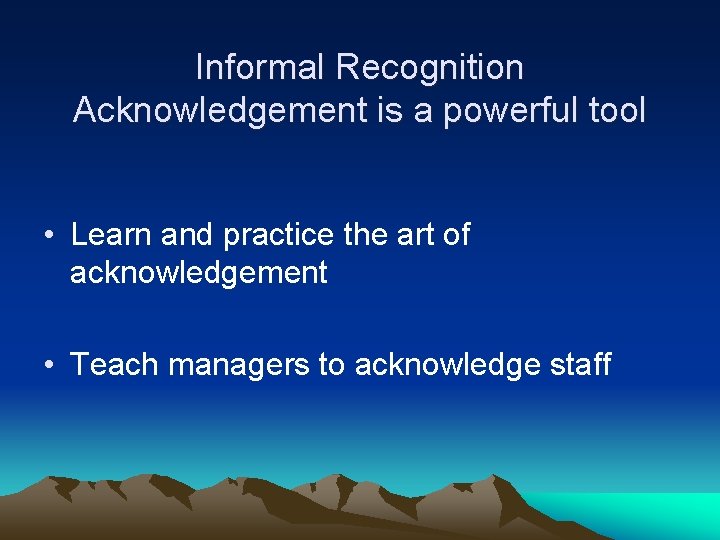 Informal Recognition
Acknowledgement is a powerful tool

• Learn and practice the art of acknowledgement

• Teach managers to acknowledge staff